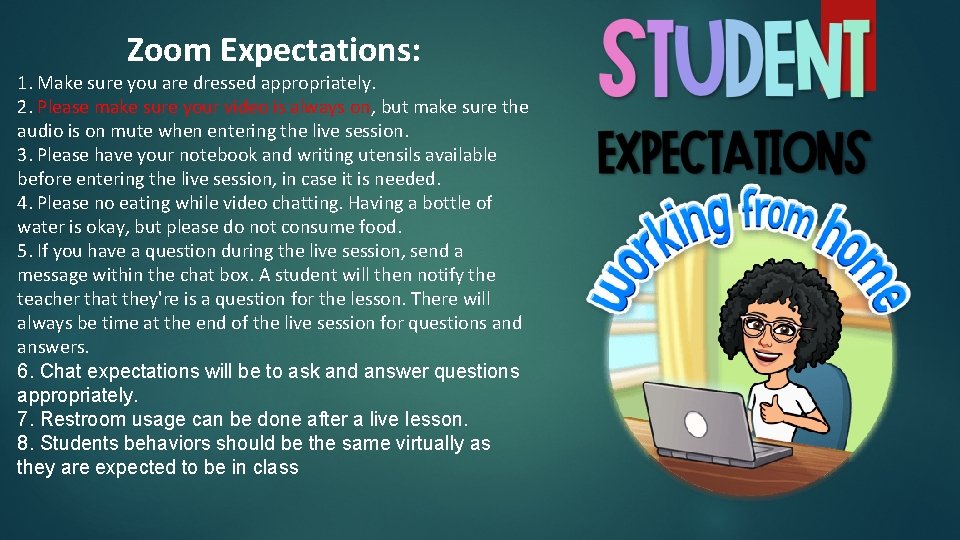 Zoom Expectations:

1. Make sure you are dressed appropriately.
2. Please make sure your video is always on, but make sure the audio is on mute when entering the live session.
3. Please have your notebook and writing utensils available before entering the live session, in case it is needed.
4. Please no eating while video chatting. Having a bottle of water is okay, but please do not consume food.
5. If you have a question during the live session, send a message within the chat box. A student will then notify the teacher that they're is a question for the lesson. There will always be time at the end of the live session for questions and answers.
6. Chat expectations will be to ask and answer questions appropriately.
7. Restroom usage can be done after a live lesson.
8. Students behaviors should be the same virtually as they are expected to be in class

STUDENT
EXPECTATIONS
working from home